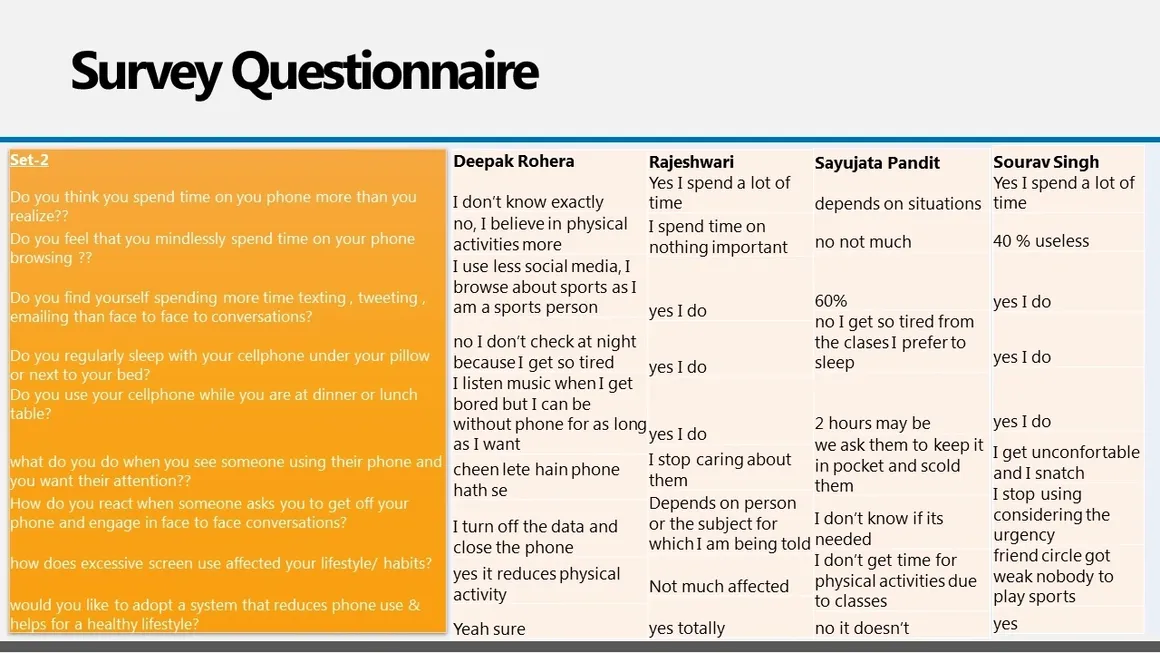 Survey Questionnaire

| Set-2 | Deepak Rohera | Rajeshwari | Sayujata Pandit | Sourav Singh |
|---|---|---|---|---|
| Do you think you spend time on you phone more than you realize?? | I don't know exactly | Yes I spend a lot of time | depends on situations | Yes I spend a lot of time |
| Do you feel that you mindlessly spend time on your phone browsing ?? | no, I believe in physical activities more | I spend time on nothing important | no not much | 40 % useless |
| Do you find yourself spending more time texting , tweeting , emailing than face to face to conversations? | I use less social media, I browse about sports as I am a sports person | yes I do | 60% | yes I do |
| Do you regularly sleep with your cellphone under your pillow or next to your bed? | no I don't check at night because I get so tired | yes I do | no I get so tired from the clases I prefer to sleep | yes I do |
| Do you use your cellphone while you are at dinner or lunch table? | I listen music when I get bored but I can be without phone for as long as I want | yes I do | 2 hours may be | yes I do |
| what do you do when you see someone using their phone and you want their attention?? | cheen lete hain phone hath se | I stop caring about them | we ask them to keep it in pocket and scold them | I get unconfortable and I snatch |
| How do you react when someone asks you to get off your phone and engage in face to face conversations? | I turn off the data and close the phone | Depends on person or the subject for which I am being told | I don't know if its needed | I stop using considering the urgency |
| how does excessive screen use affected your lifestyle/ habits? | yes it reduces physical activity | Not much affected | I don't get time for physical activities due to classes | friend circle got weak nobody to play sports |
| would you like to adopt a system that reduces phone use & helps for a healthy lifestyle? | Yeah sure | yes totally | no it doesn't | yes |